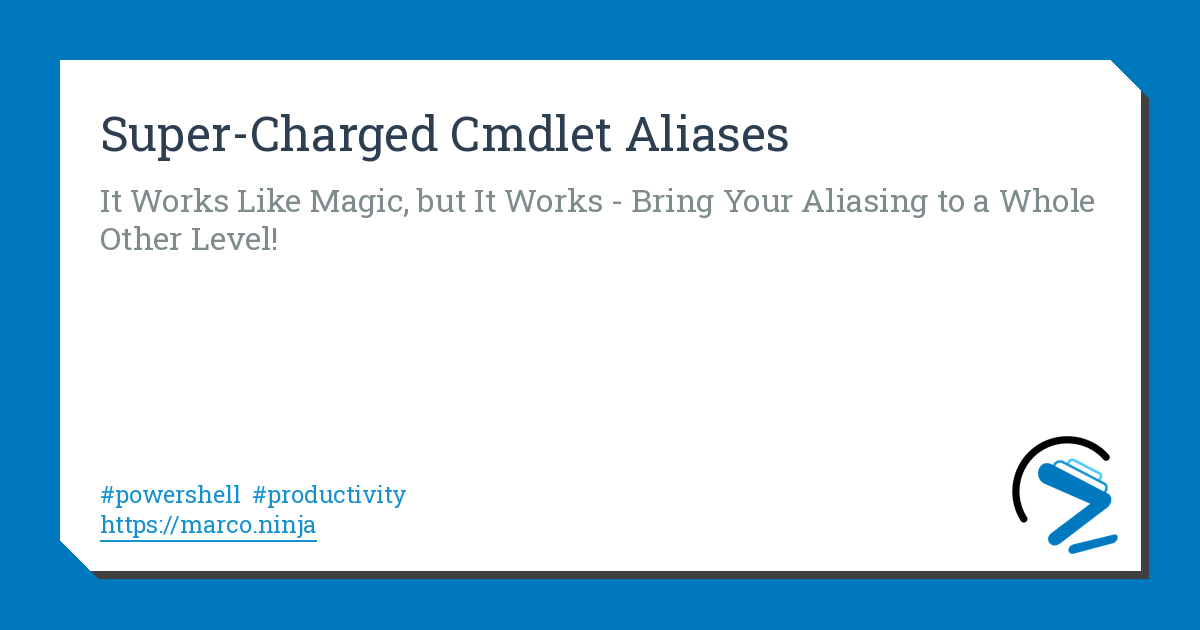 Super-Charged Cmdlet Aliases

It Works Like Magic, but It Works - Bring Your Aliasing to a Whole Other Level!

#powershell #productivity
https://marco.ninja